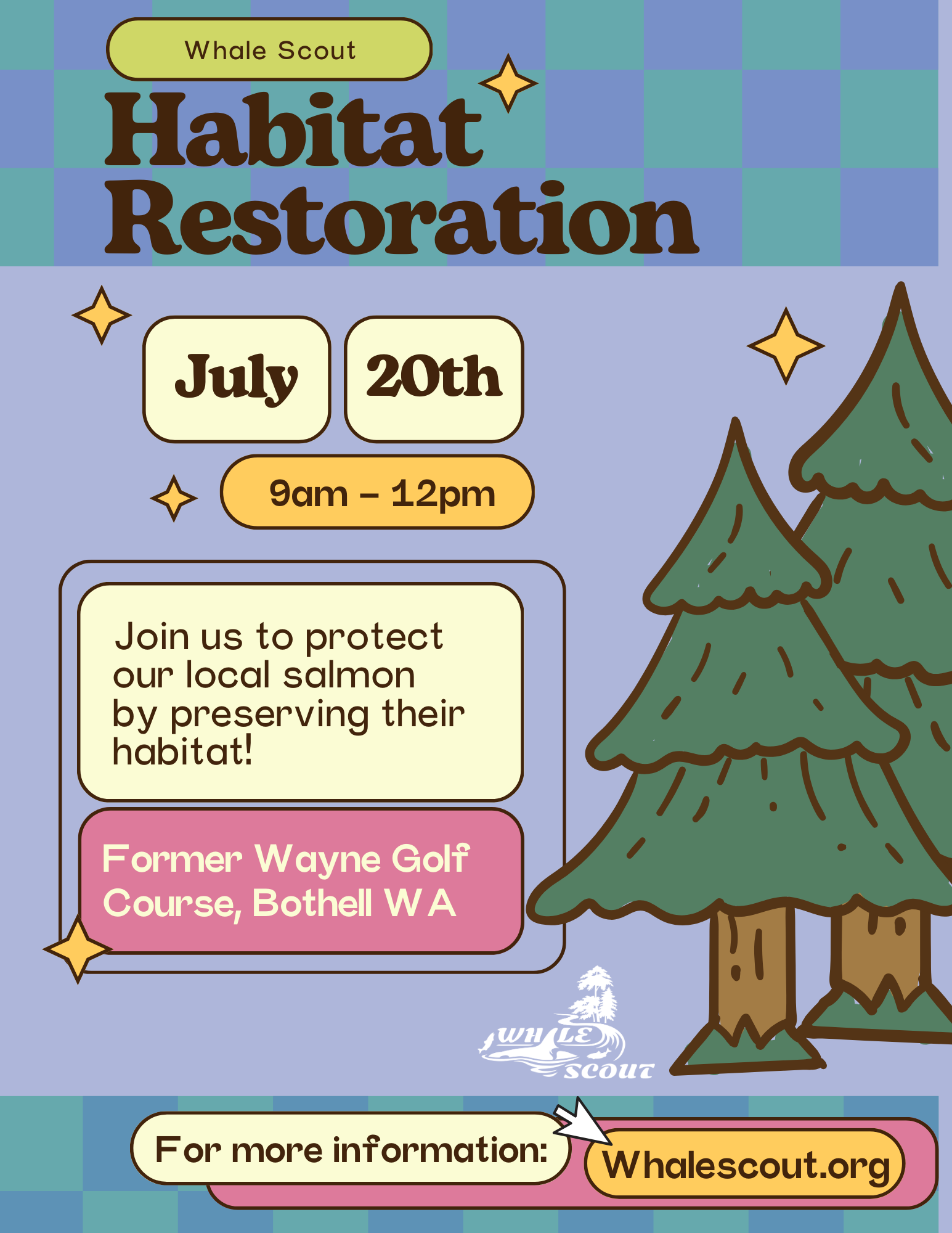 Whale Scout

Habitat Restoration

July

20th

9am – 12pm

Join us to protect our local salmon by preserving their habitat!

Former Wayne Golf Course, Bothell WA

WHALE SCOUT

For more information:

Whalescout.org